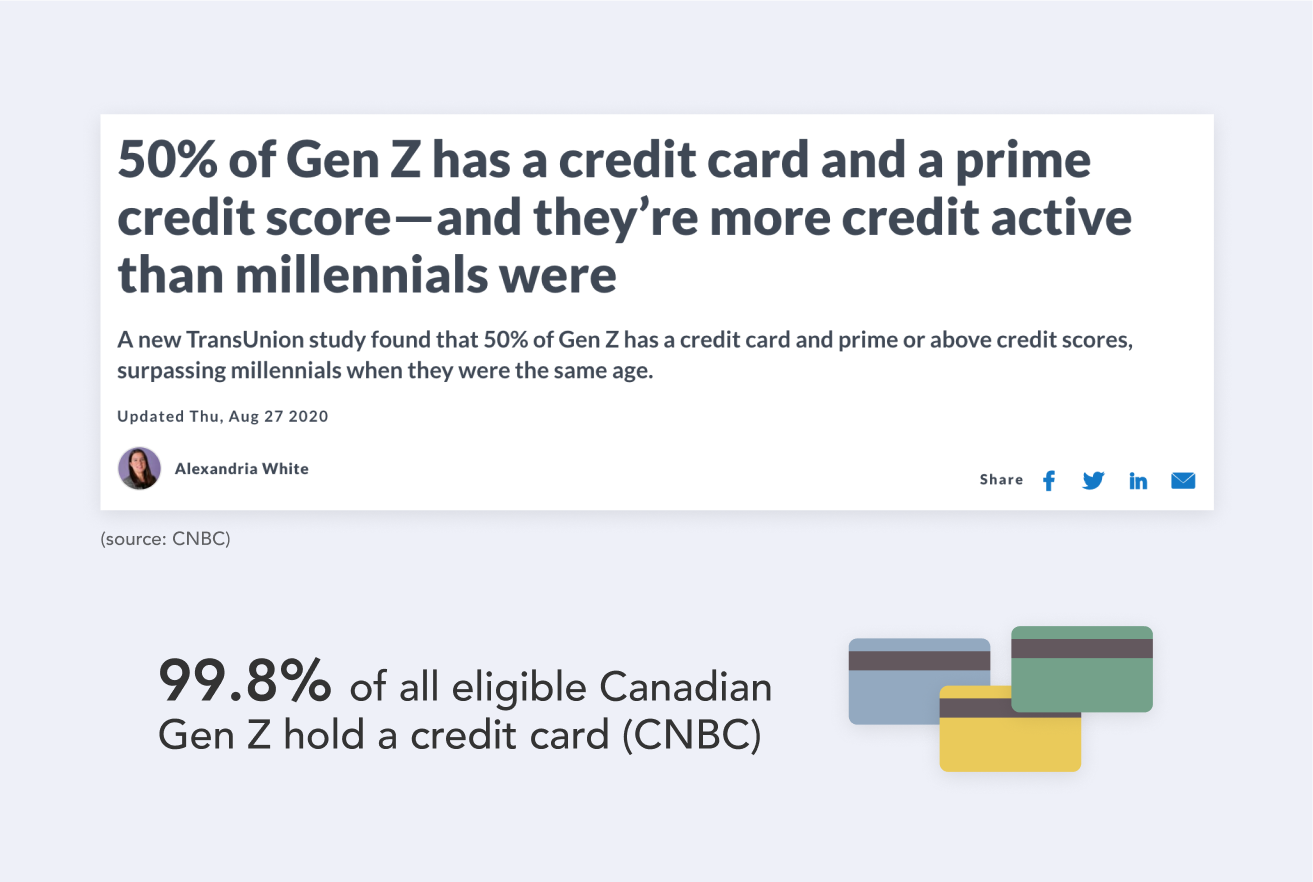 50% of Gen Z has a credit card and a prime credit score—and they're more credit active than millennials were

A new TransUnion study found that 50% of Gen Z has a credit card and prime or above credit scores, surpassing millennials when they were the same age.

Updated Thu, Aug 27 2020

Alexandria White

Share

(source: CNBC)

99.8% of all eligible Canadian Gen Z hold a credit card (CNBC)